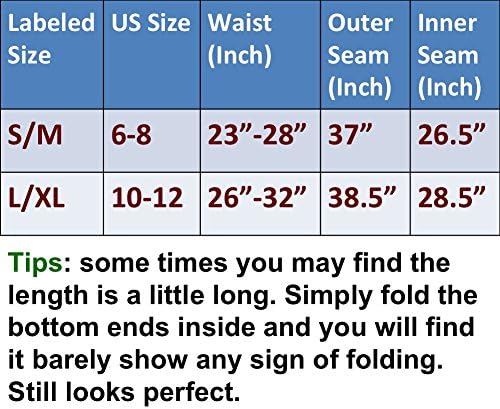 | Labeled Size | US Size | Waist (Inch) | Outer Seam (Inch) | Inner Seam (Inch) |
|---|---|---|---|---|
| S/M | 6-8 | 23”-28” | 37” | 26.5” |
| L/XL | 10-12 | 26”-32” | 38.5” | 28.5” |

Tips: some times you may find the length is a little long. Simply fold the bottom ends inside and you will find it barely show any sign of folding. Still looks perfect.